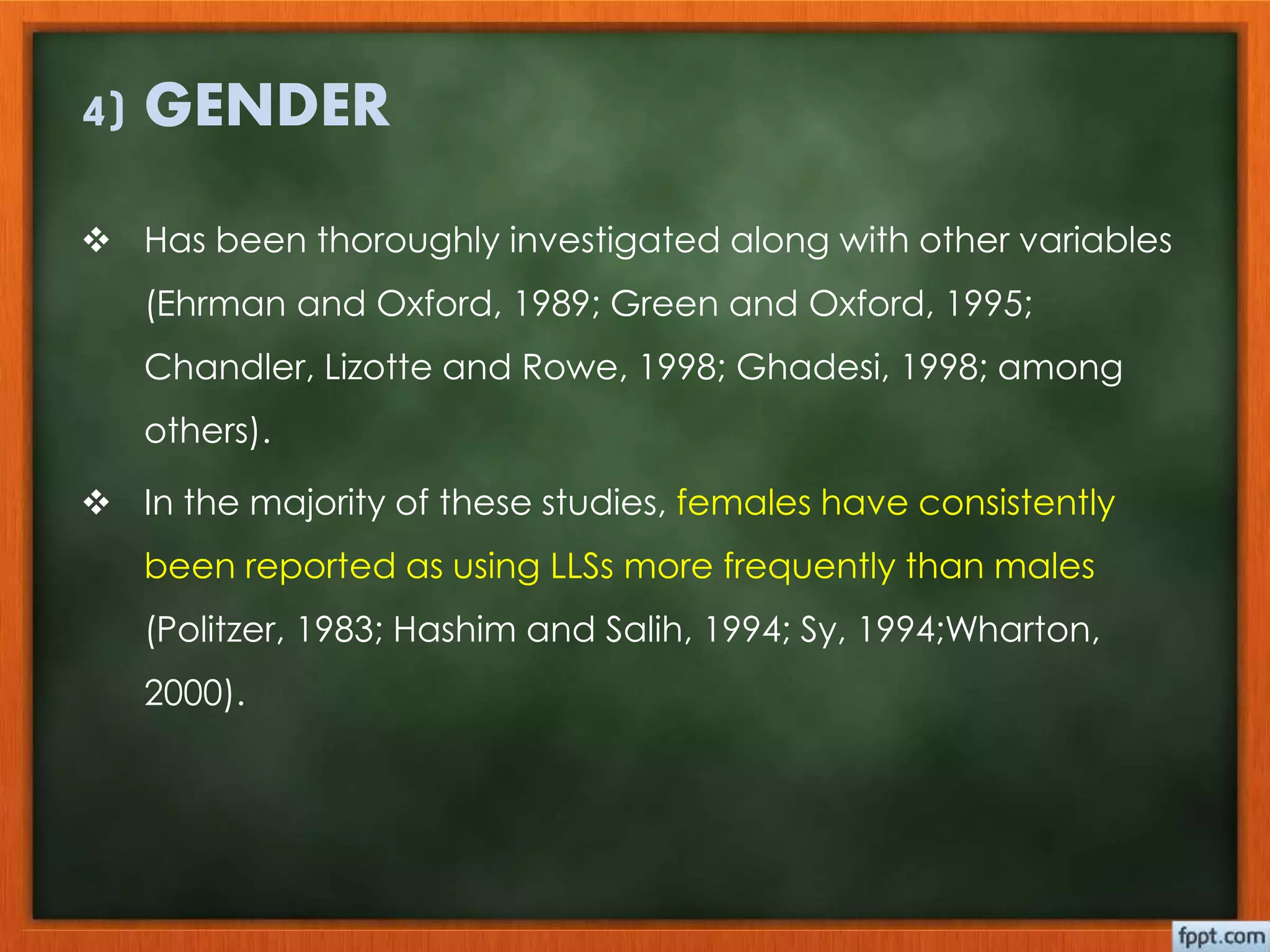 4) GENDER

❖ Has been thoroughly investigated along with other variables (Ehrman and Oxford, 1989; Green and Oxford, 1995; Chandler, Lizotte and Rowe, 1998; Ghadesi, 1998; among others).

❖ In the majority of these studies, females have consistently been reported as using LLSs more frequently than males (Politzer, 1983; Hashim and Salih, 1994; Sy, 1994;Wharton, 2000).

fppt.com